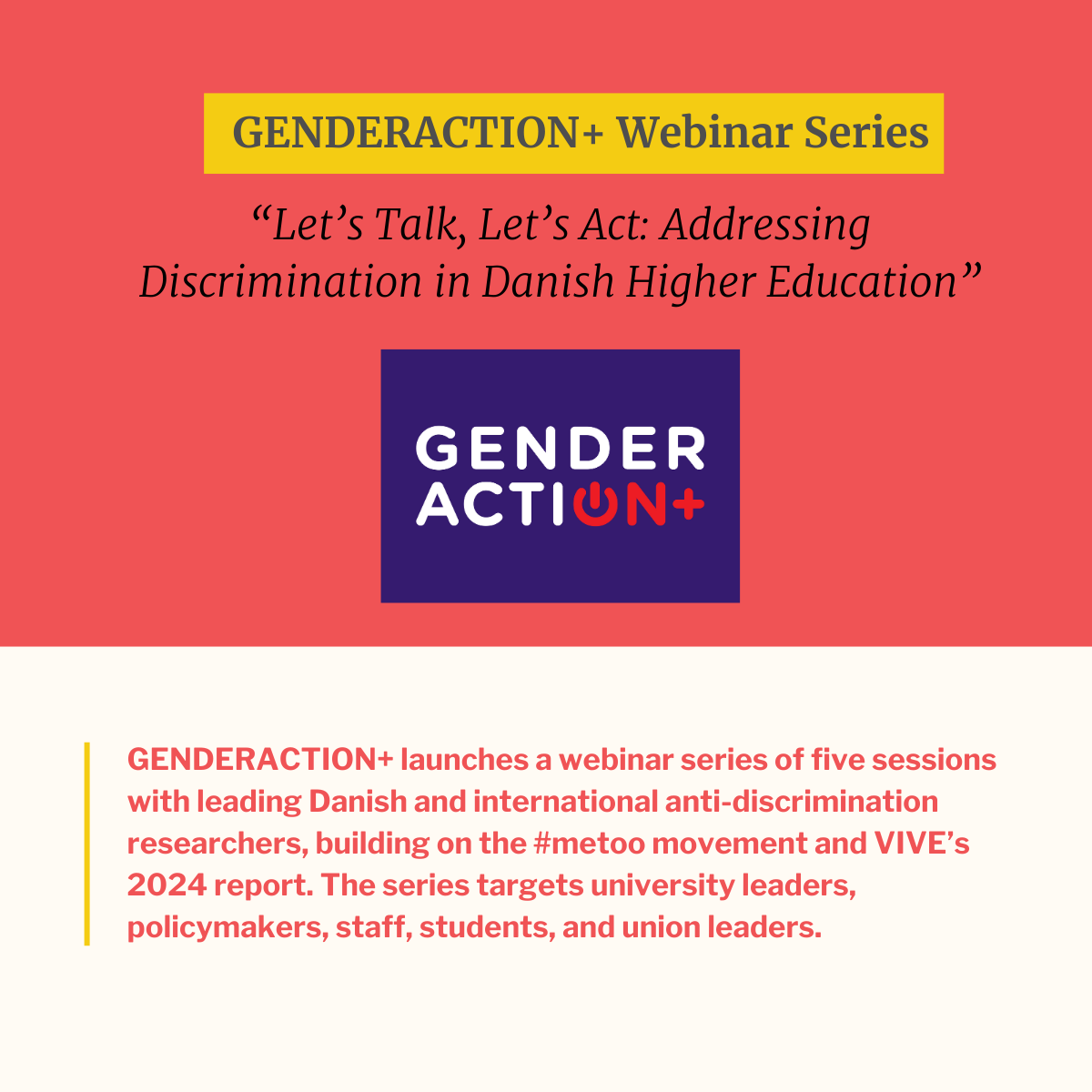 GENDERACTION+ Webinar Series

“Let’s Talk, Let’s Act: Addressing Discrimination in Danish Higher Education”

GENDER ACTION+

GENDERACTION+ launches a webinar series of five sessions with leading Danish and international anti-discrimination researchers, building on the #metoo movement and VIVE’s 2024 report. The series targets university leaders, policymakers, staff, students, and union leaders.